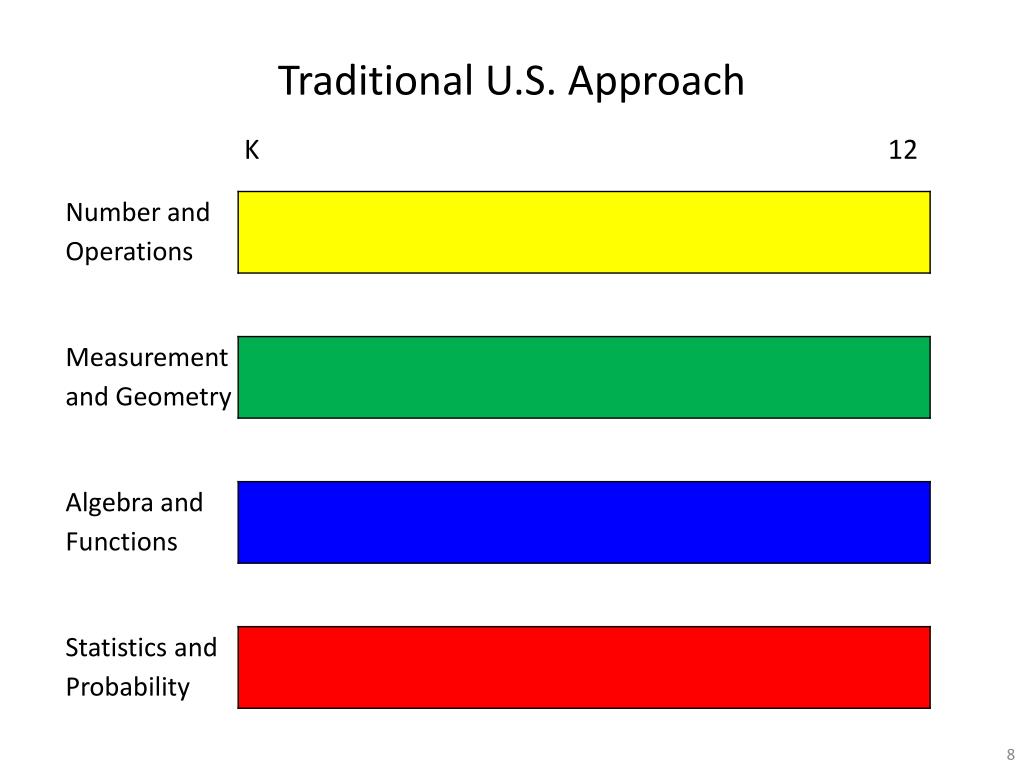 Traditional U.S. Approach

K

12

Number and Operations

Measurement and Geometry

Algebra and Functions

Statistics and Probability

8